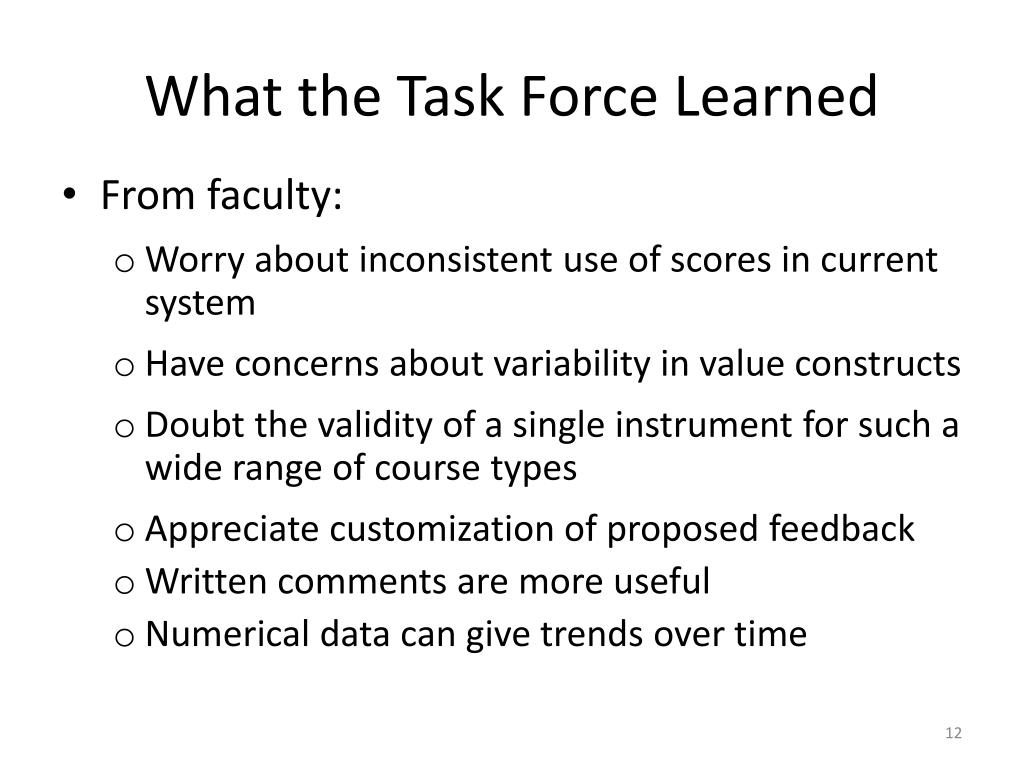 What the Task Force Learned

• From faculty:
  o Worry about inconsistent use of scores in current system
  o Have concerns about variability in value constructs
  o Doubt the validity of a single instrument for such a wide range of course types
  o Appreciate customization of proposed feedback
  o Written comments are more useful
  o Numerical data can give trends over time

12